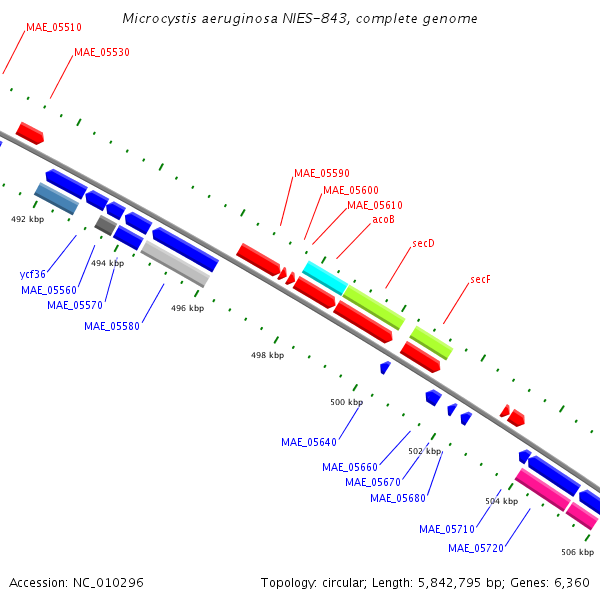 Microcystis aeruginosa NIES-843, complete genome

MAE_05510
MAE_05530
MAE_05590
MAE_05600
MAE_05610
acoB
secD
secF

492 kbp
494 kbp
496 kbp
498 kbp
500 kbp
502 kbp
504 kbp
506 kbp

ycf36
MAE_05560
MAE_05570
MAE_05580
MAE_05640
MAE_05660
MAE_05670
MAE_05680
MAE_05710
MAE_05720

Accession: NC_010296

Topology: circular; Length: 5,842,795 bp; Genes: 6,360